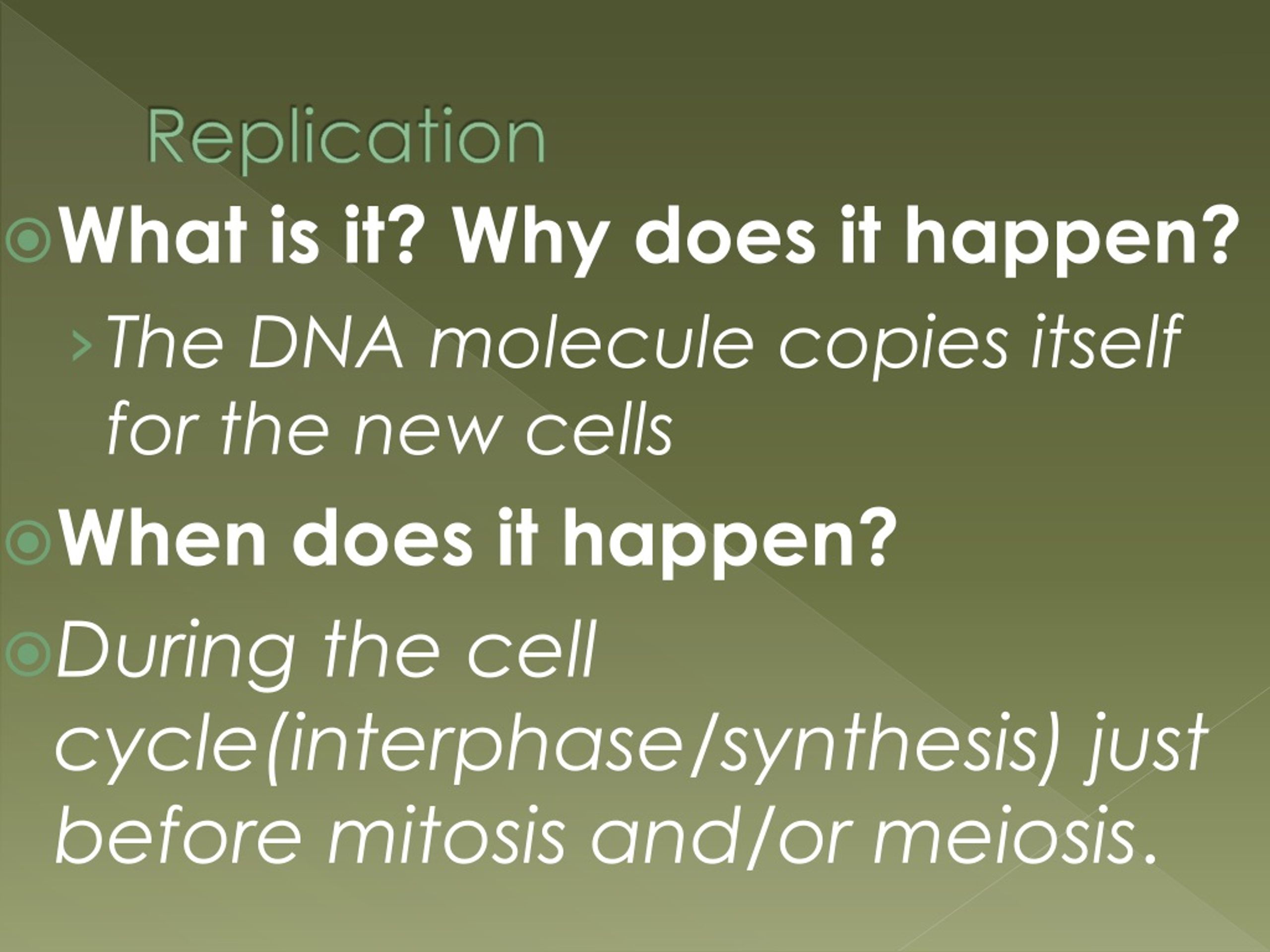 Replication

What is it? Why does it happen?

The DNA molecule copies itself for the new cells

When does it happen?

During the cell cycle(interphase/synthesis) just before mitosis and/or meiosis.